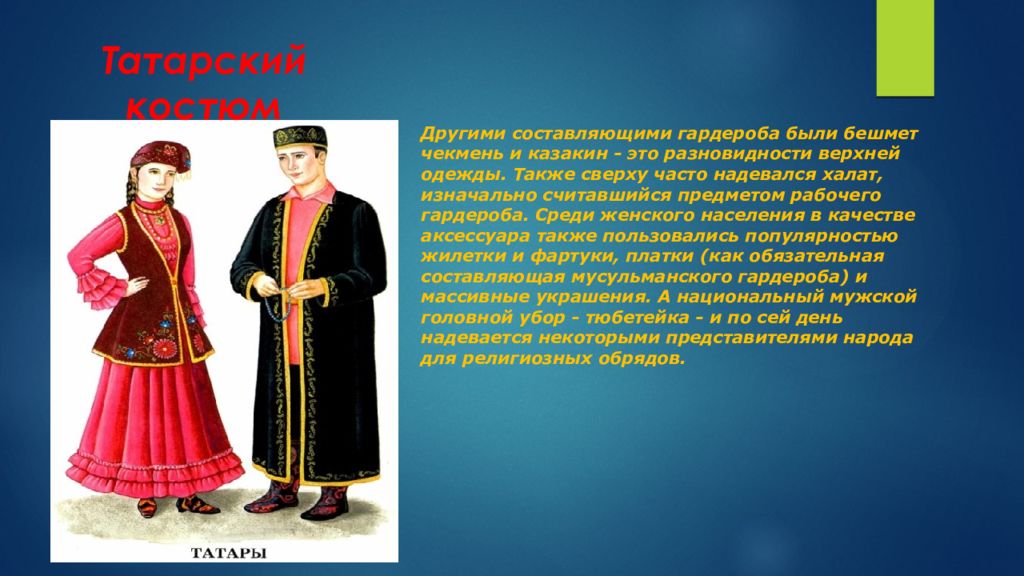 Татарский костюм

Другими составляющими гардероба были бешмет чекмень и казакин - это разновидности верхней одежды. Также сверху часто надевался халат, изначально считавшийся предметом рабочего гардероба. Среди женского населения в качестве аксессуара также пользовались популярностью жилетки и фартуки, платки (как обязательная составляющая мусульманского гардероба) и массивные украшения. А национальный мужской головной убор - тюбетейка - и по сей день надевается некоторыми представителями народа для религиозных обрядов.

ТАТАРЫ